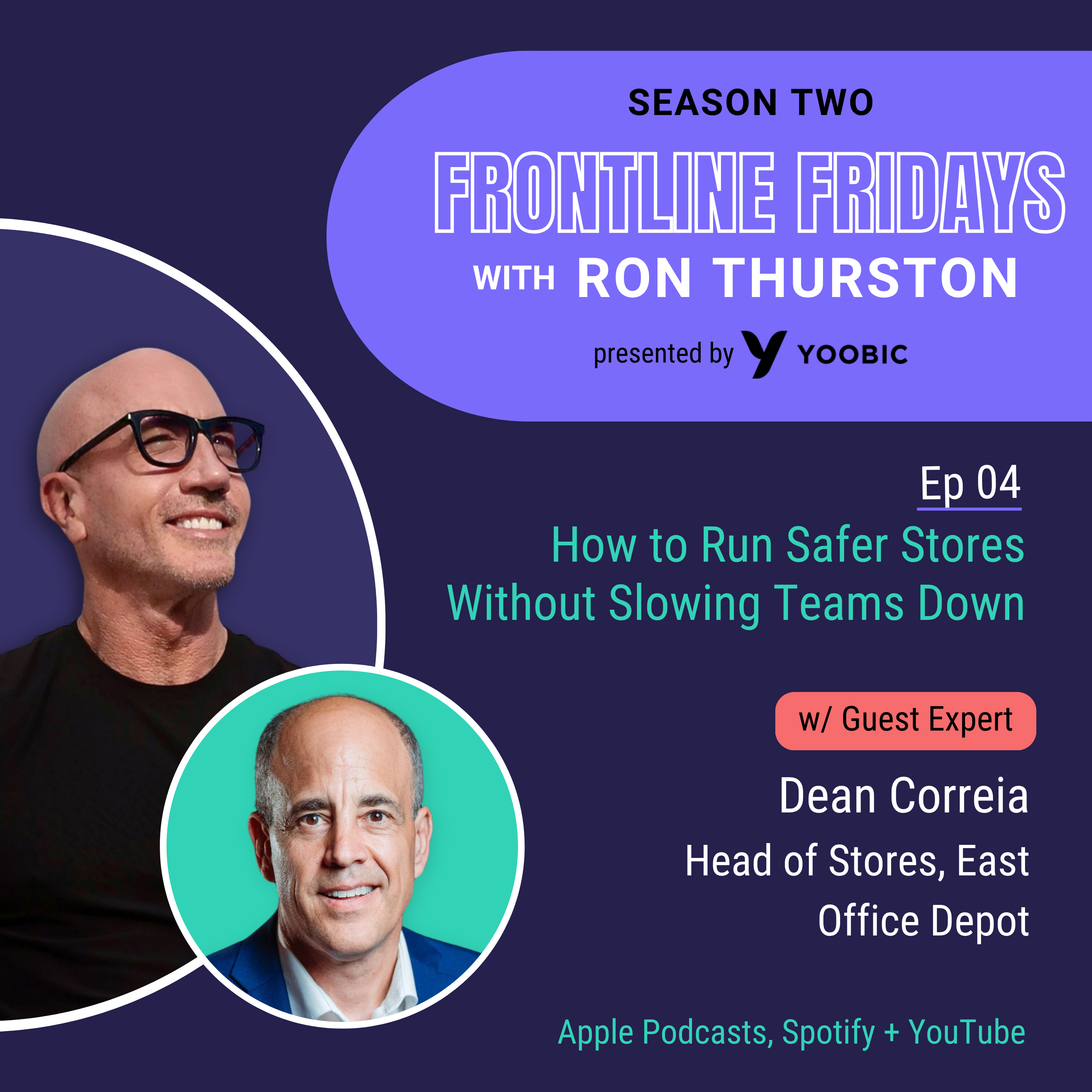 SEASON TWO

FRONTLINE FRIDAYS

WITH RON THURSTON

presented by YOOBIC

Ep 04

How to Run Safer Stores Without Slowing Teams Down

w/ Guest Expert

Dean Correia

Head of Stores, East

Office Depot

Apple Podcasts, Spotify + YouTube